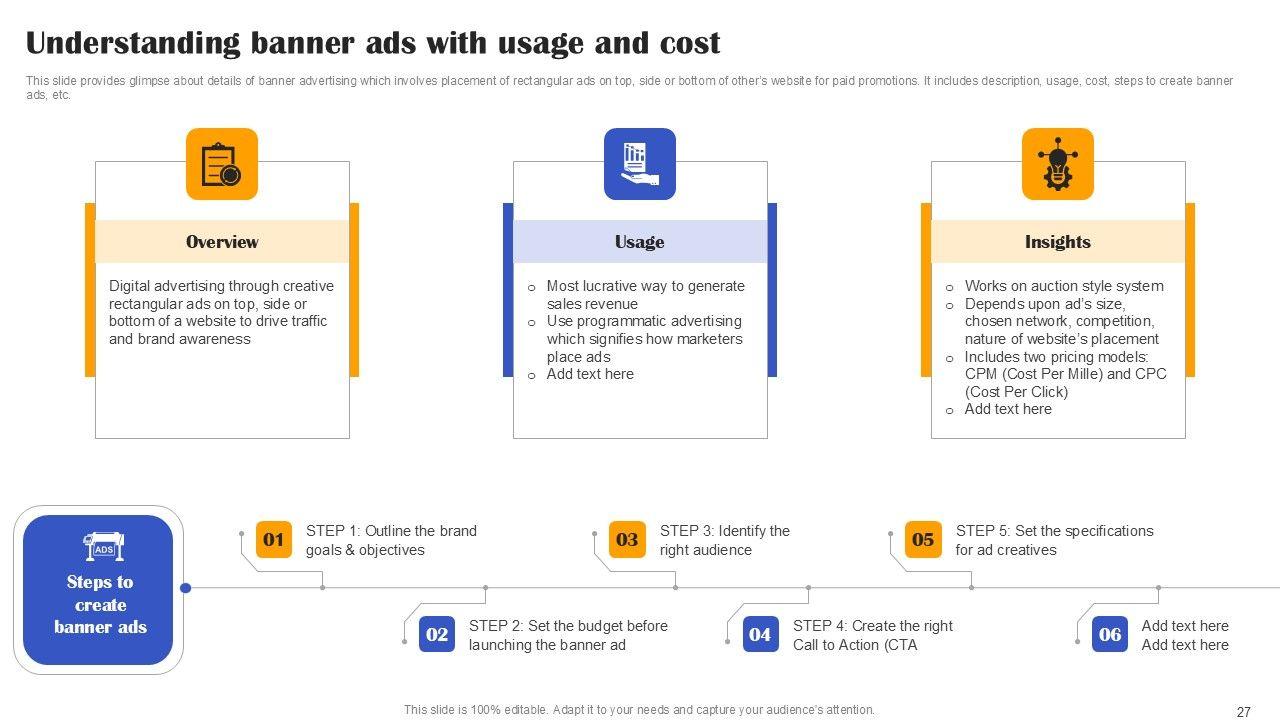 Understanding banner ads with usage and cost

This slide provides glimpse about details of banner advertising which involves placement of rectangular ads on top, side or bottom of other's website for paid promotions. It includes description, usage, cost, steps to create banner ads, etc.

Overview

Digital advertising through creative rectangular ads on top, side or bottom of a website to drive traffic and brand awareness

Usage

o Most lucrative way to generate sales revenue
o Use programmatic advertising which signifies how marketers place ads
o Add text here

Insights

o Works on auction style system
o Depends upon ad's size, chosen network, competition, nature of website's placement
o Includes two pricing models: CPM (Cost Per Mille) and CPC (Cost Per Click)
o Add text here

ADS

Steps to create banner ads

01 STEP 1: Outline the brand goals & objectives

02 STEP 2: Set the budget before launching the banner ad

03 STEP 3: Identify the right audience

04 STEP 4: Create the right Call to Action (CTA

05 STEP 5: Set the specifications for ad creatives

06 Add text here Add text here

This slide is 100% editable. Adapt it to your needs and capture your audience's attention.

27